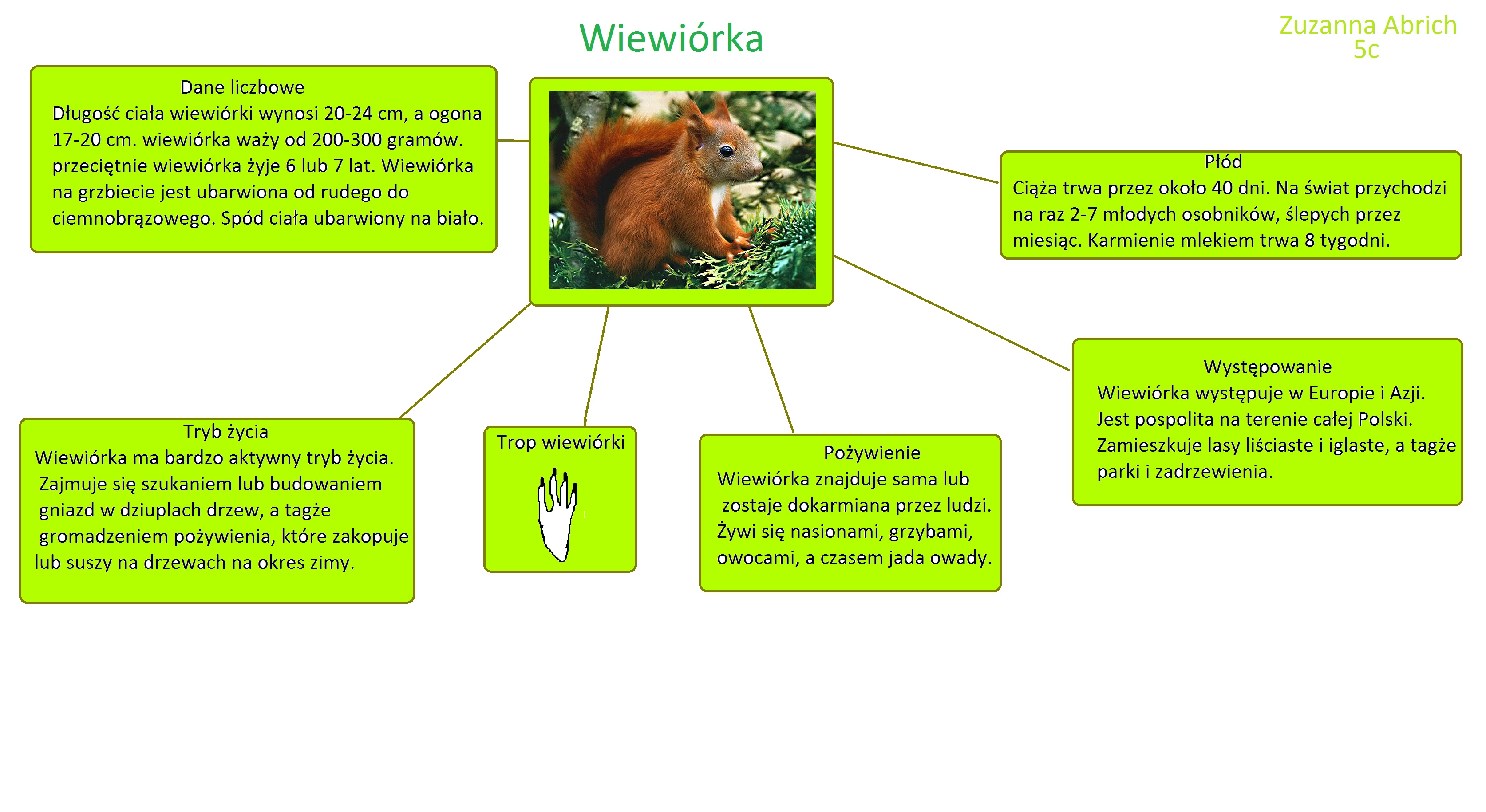 Wiewiórka

Zuzanna Abrich
5c

Dane liczbowe
Długość ciała wiewiórki wynosi 20-24 cm, a ogona 17-20 cm. wiewiórka waży od 200-300 gramów. przeciętnie wiewiórka żyje 6 lub 7 lat. Wiewiórka na grzbiecie jest ubarwiona od rudego do ciemnobrązowego. Spód ciała ubarwiony na biało.

Płód
Ciąża trwa przez około 40 dni. Na świat przychodzi na raz 2-7 młodych osobników, ślepych przez miesiąc. Karmienie mlekiem trwa 8 tygodni.

Występowanie
Wiewiórka występuje w Europie i Azji. Jest pospolita na terenie całej Polski. Zamieszkuje lasy liściaste i iglaste, a tagże parki i zadrzewienia.

Tryb życia
Wiewiórka ma bardzo aktywny tryb życia. Zajmuje się szukaniem lub budowaniem gniazd w dziuplach drzew, a tagże gromadzeniem pożywienia, które zakopuje lub suszy na drzewach na okres zimy.

Trop wiewiórki

Pożywienie
Wiewiórka znajduje sama lub zostaje dokarmiana przez ludzi. Żywi się nasionami, grzybami, owocami, a czasem jada owady.